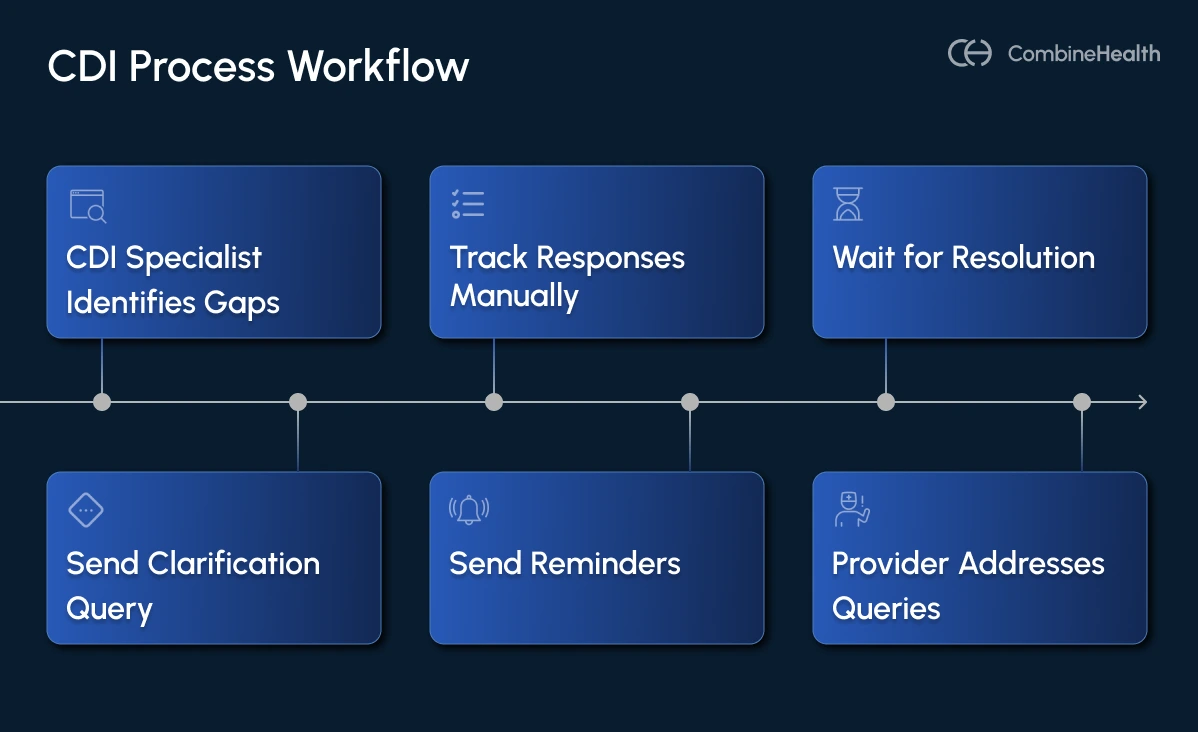 CDI Process Workflow

CombineHealth

CDI Specialist Identifies Gaps

Send Clarification Query

Track Responses Manually

Send Reminders

Wait for Resolution

Provider Addresses Queries